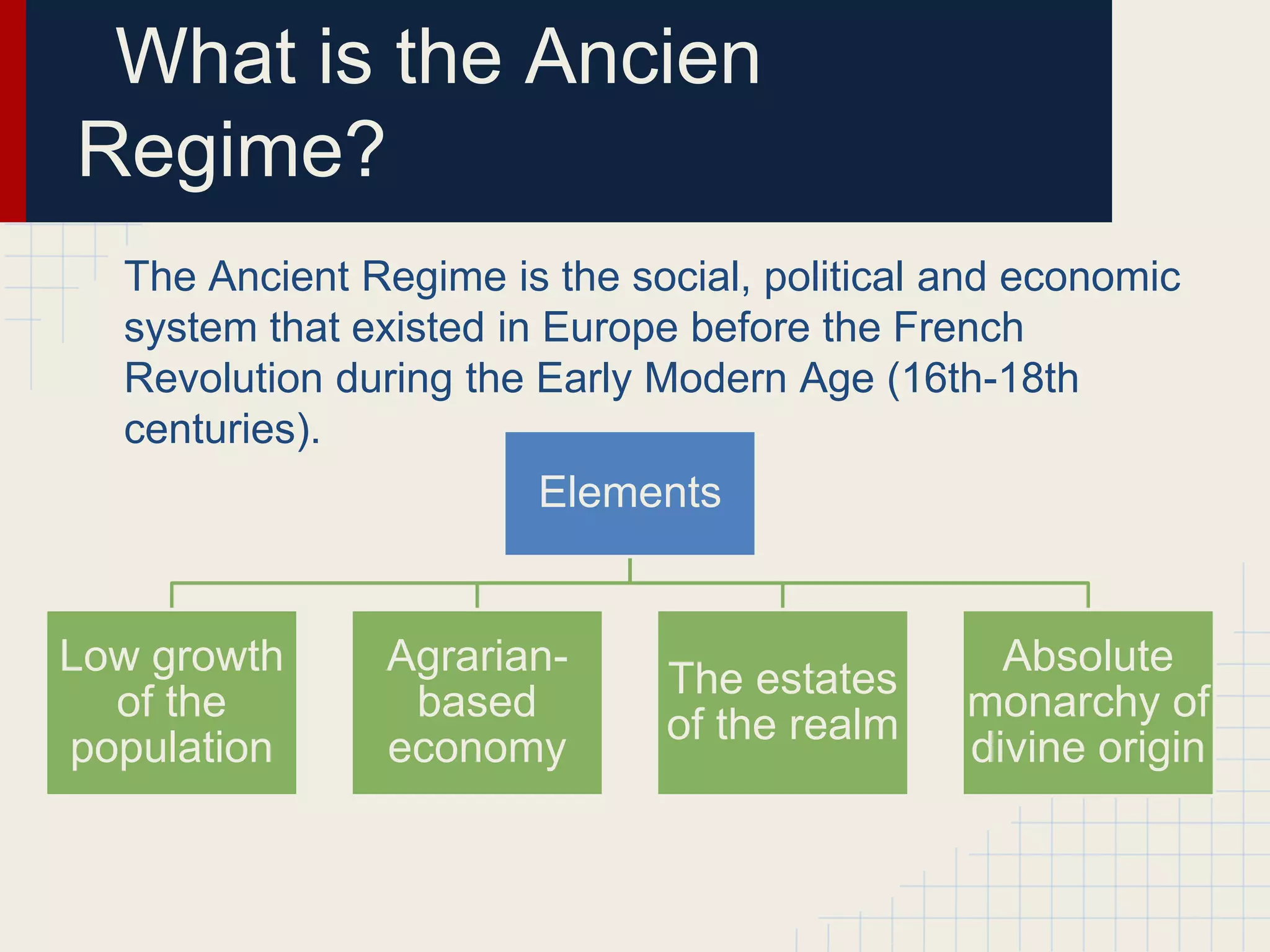 What is the Ancien Regime?

The Ancient Regime is the social, political and economic system that existed in Europe before the French Revolution during the Early Modern Age (16th-18th centuries).

Elements

Low growth of the population

Agrarian-based economy

The estates of the realm

Absolute monarchy of divine origin